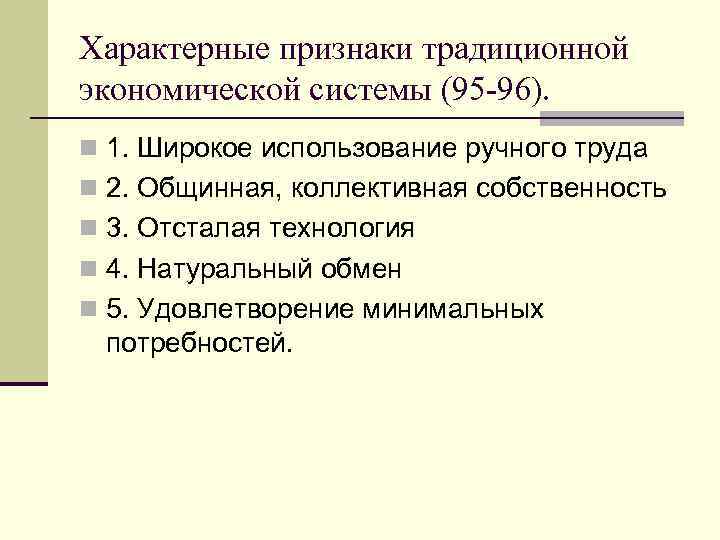 Характерные признаки традиционной экономической системы (95-96).

1. Широкое использование ручного труда

2. Общинная, коллективная собственность

3. Отсталая технология

4. Натуральный обмен

5. Удовлетворение минимальных потребностей.